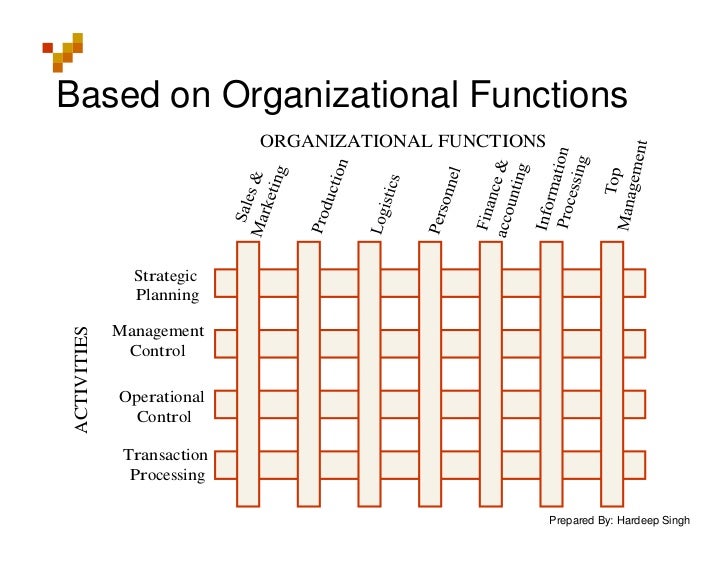 Based on Organizational Functions

ORGANIZATIONAL FUNCTIONS

Sales & Marketing

Production

Logistics

Personnel

Finance & accounting

Information Processing

Top Management

ACTIVITIES

Strategic Planning

Management Control

Operational Control

Transaction Processing

Prepared By: Hardeep Singh